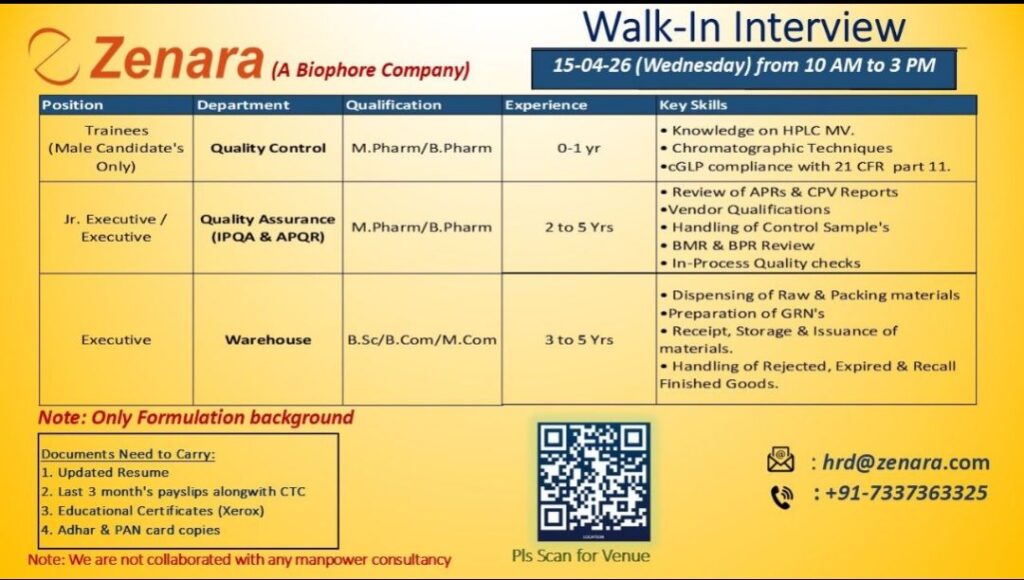 Zenara (A Biophore Company)

Walk-In Interview

15-04-26 (Wednesday) from 10 AM to 3 PM

| Position | Department | Qualification | Experience | Key Skills |
|---|---|---|---|---|
| Trainees (Male Candidate's Only) | Quality Control | M.Pharm/B.Pharm | 0-1 yr | • Knowledge on HPLC MV. • Chromatographic Techniques •cGLP compliance with 21 CFR part 11. |
| Jr. Executive / Executive | Quality Assurance (IPQA & APQR) | M.Pharm/B.Pharm | 2 to 5 Yrs | • Review of APRs & CPV Reports •Vendor Qualifications • Handling of Control Sample's • BMR & BPR Review • In-Process Quality checks |
| Executive | Warehouse | B.Sc/B.Com/M.Com | 3 to 5 Yrs | • Dispensing of Raw & Packing materials •Preparation of GRN's • Receipt, Storage & Issuance of materials. • Handling of Rejected, Expired & Recall Finished Goods. |

Note: Only Formulation background

Documents Need to Carry:
1. Updated Resume
2. Last 3 month's payslips alongwith CTC
3. Educational Certificates (Xerox)
4. Adhar & PAN card copies

Note: We are not collaborated with any manpower consultancy

LOCATION

Pls Scan for Venue

: hrd@zenara.com
: +91-7337363325